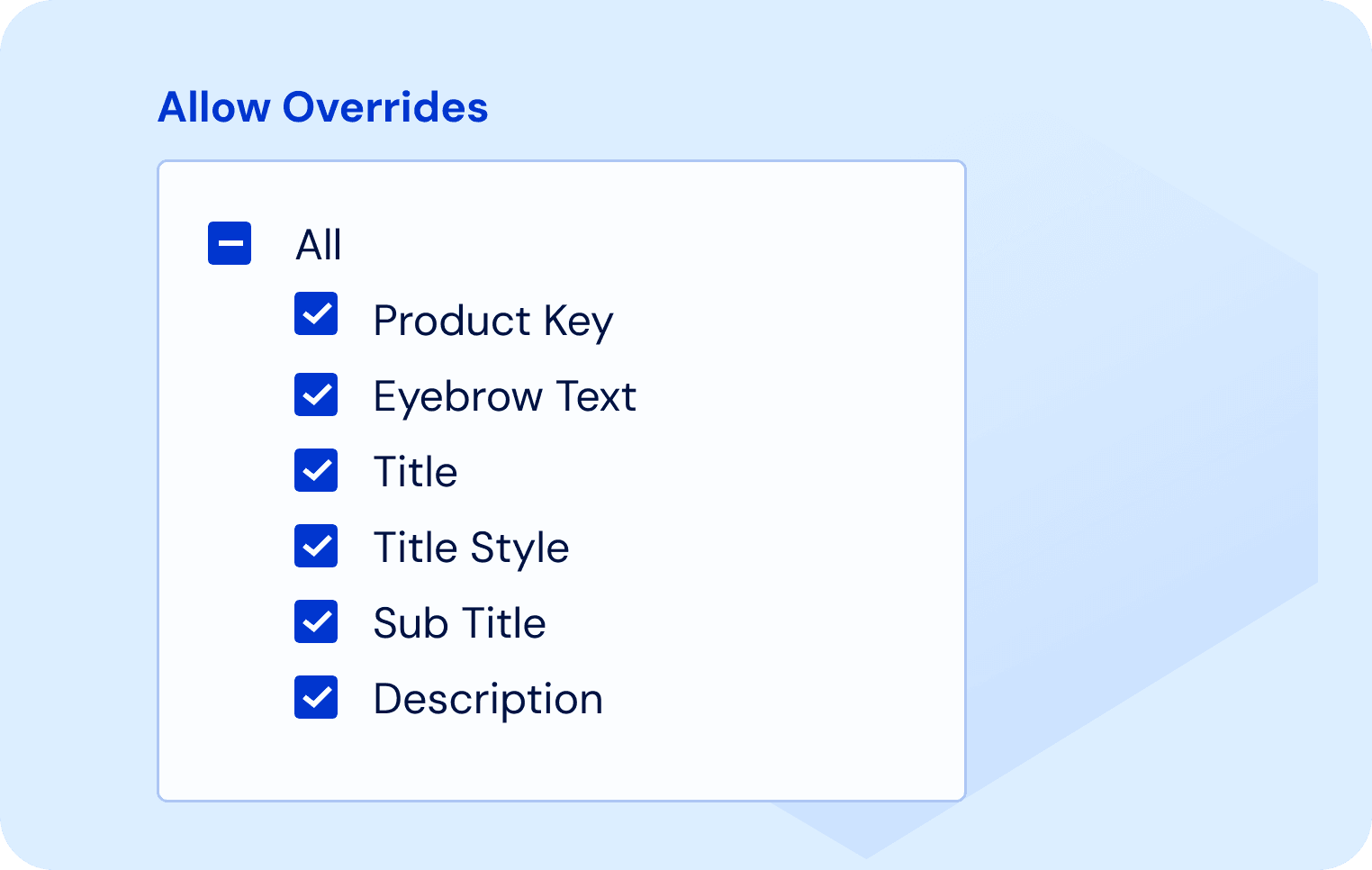 Allow Overrides

All

Product Key

Eyebrow Text

Title

Title Style

Sub Title

Description